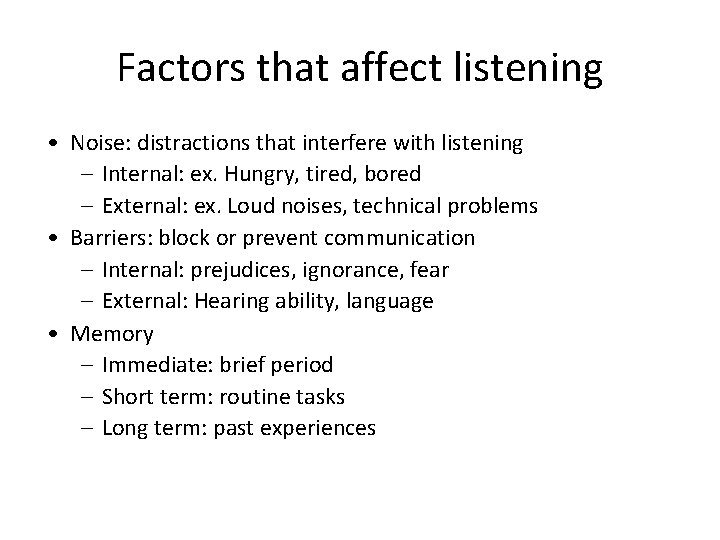 Factors that affect listening

• Noise: distractions that interfere with listening
 – Internal: ex. Hungry, tired, bored
 – External: ex. Loud noises, technical problems
• Barriers: block or prevent communication
 – Internal: prejudices, ignorance, fear
 – External: Hearing ability, language
• Memory
 – Immediate: brief period
 – Short term: routine tasks
 – Long term: past experiences